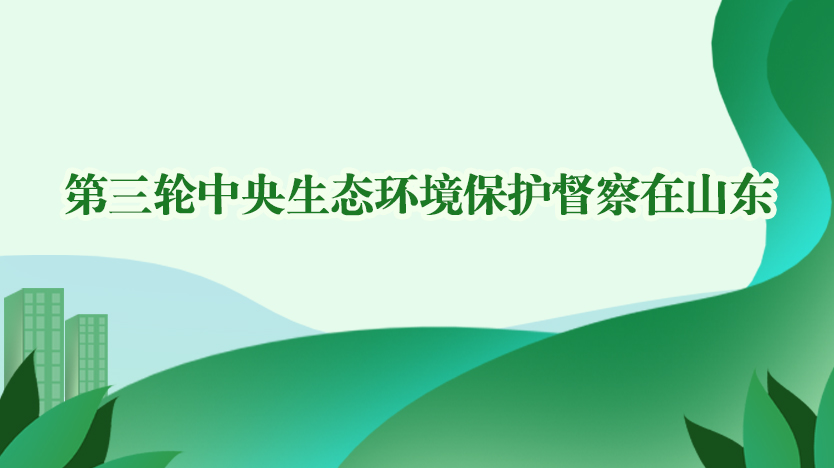 第三轮中央生态环境保护督察在山东